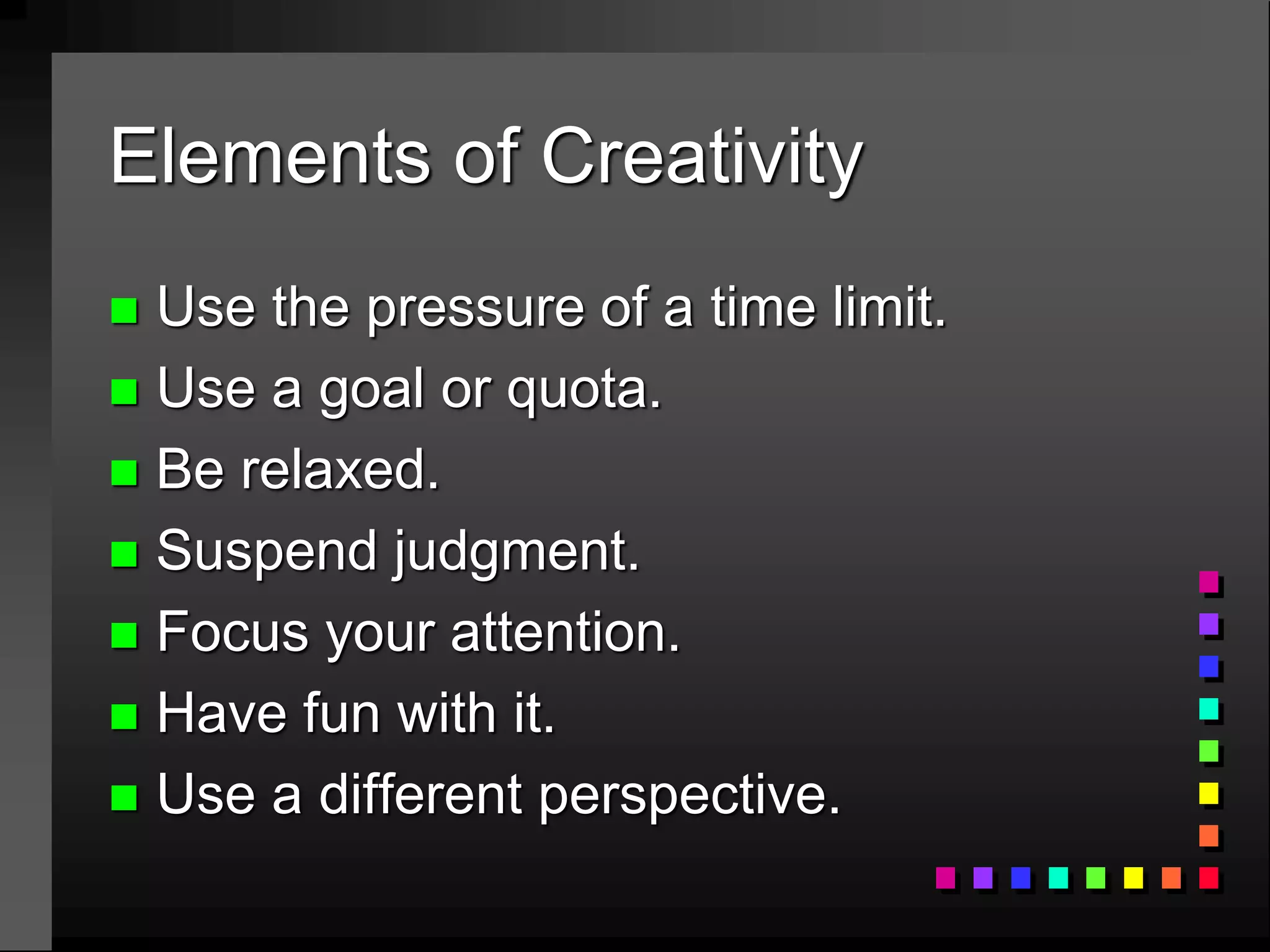 Elements of Creativity

- Use the pressure of a time limit.
- Use a goal or quota.
- Be relaxed.
- Suspend judgment.
- Focus your attention.
- Have fun with it.
- Use a different perspective.